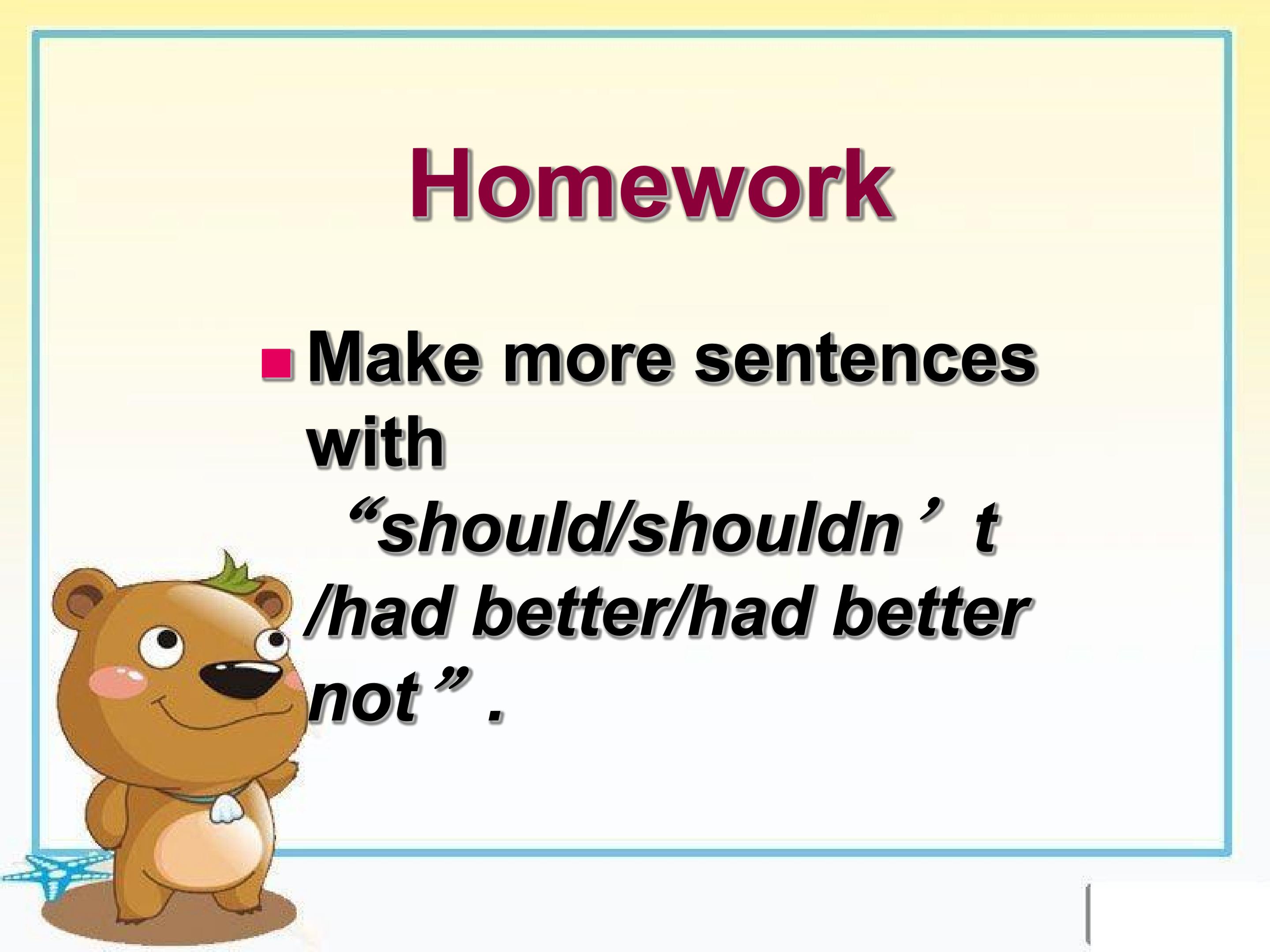 Homework

• Make more sentences with "should/shouldn't /had better/had better not".